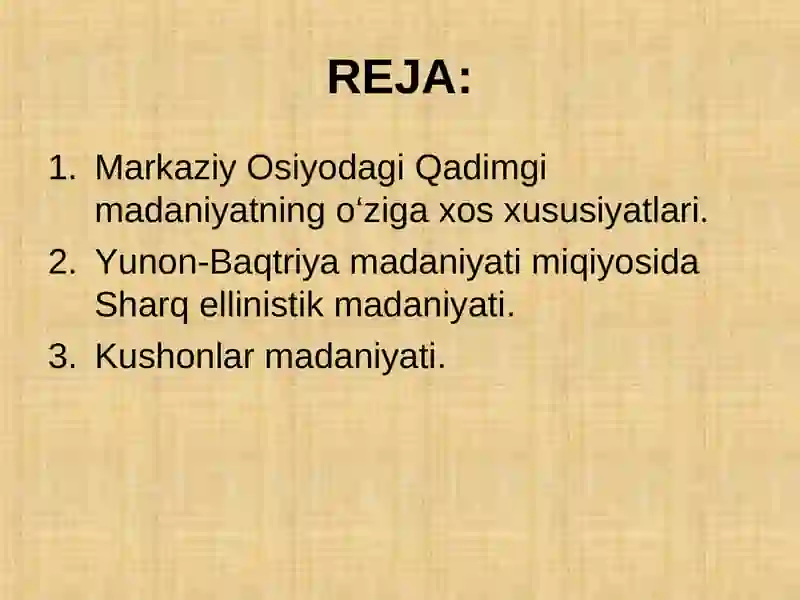 REJA:

1. Markaziy Osiyodagi Qadimgi madaniyatning o‘ziga xos xususiyatlari.
2. Yunon-Baqtriya madaniyati miqiyosida Sharq ellinistik madaniyati.
3. Kushonlar madaniyati.